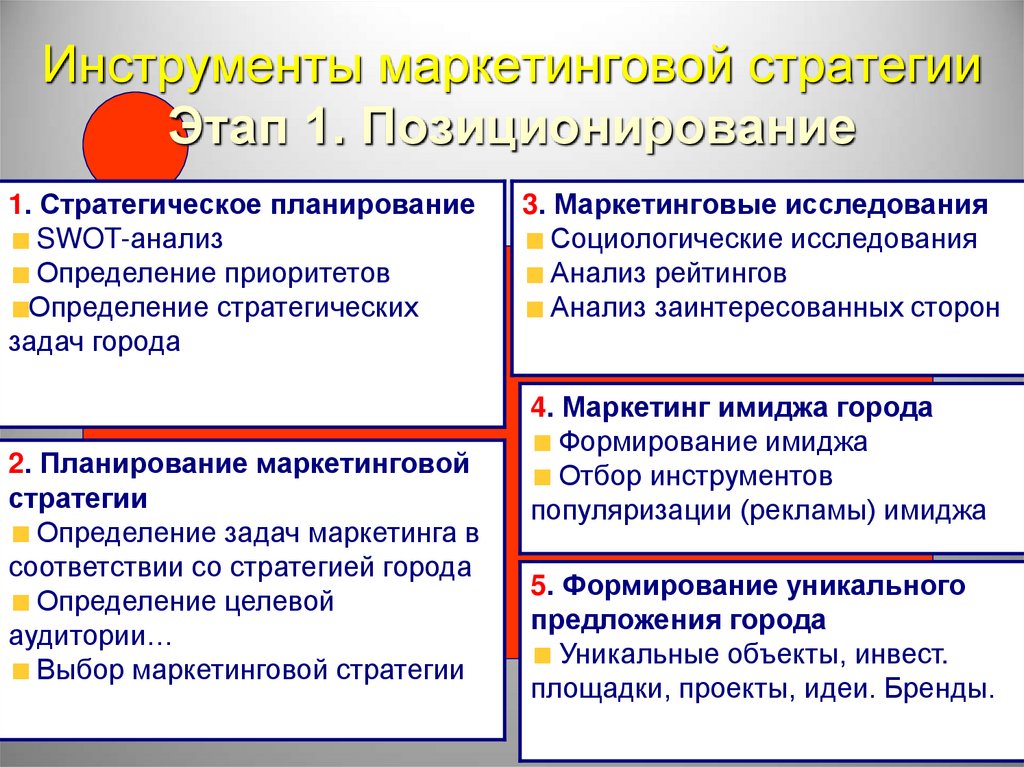 Инструменты маркетинговой стратегии
Этап 1. Позиционирование

1. Стратегическое планирование
SWOT-анализ
Определение приоритетов
Определение стратегических задач города

2. Планирование маркетинговой стратегии
Определение задач маркетинга в соответствии со стратегией города
Определение целевой аудитории…
Выбор маркетинговой стратегии

3. Маркетинговые исследования
Социологические исследования
Анализ рейтингов
Анализ заинтересованных сторон

4. Маркетинг имиджа города
Формирование имиджа
Отбор инструментов популяризации (рекламы) имиджа

5. Формирование уникального предложения города
Уникальные объекты, инвест. площадки, проекты, идеи. Бренды.